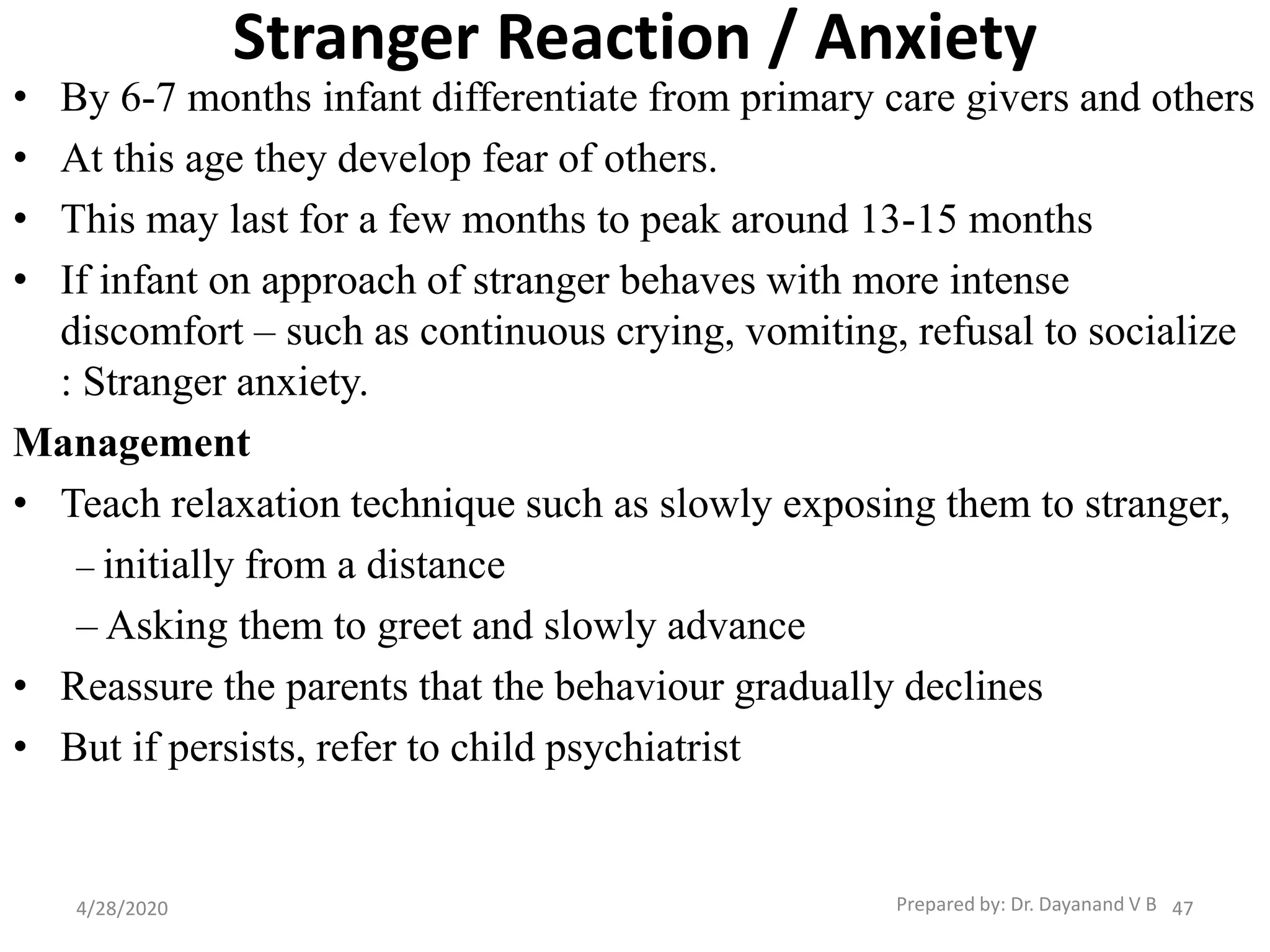 Stranger Reaction / Anxiety

• By 6-7 months infant differentiate from primary care givers and others
• At this age they develop fear of others.
• This may last for a few months to peak around 13-15 months
• If infant on approach of stranger behaves with more intense discomfort – such as continuous crying, vomiting, refusal to socialize : Stranger anxiety.

Management

• Teach relaxation technique such as slowly exposing them to stranger,
– initially from a distance
– Asking them to greet and slowly advance
• Reassure the parents that the behaviour gradually declines
• But if persists, refer to child psychiatrist

4/28/2020
Prepared by: Dr. Dayanand V B 47